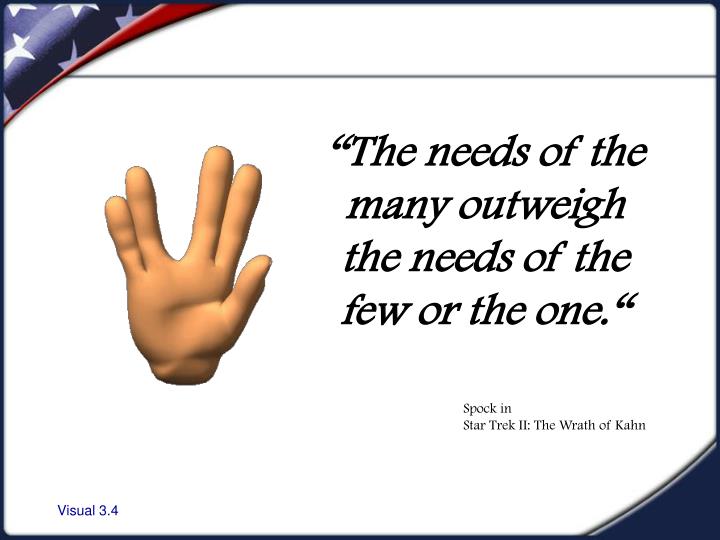 “The needs of the many outweigh the needs of the few or the one.“

Spock in
Star Trek II: The Wrath of Kahn

Visual 3.4